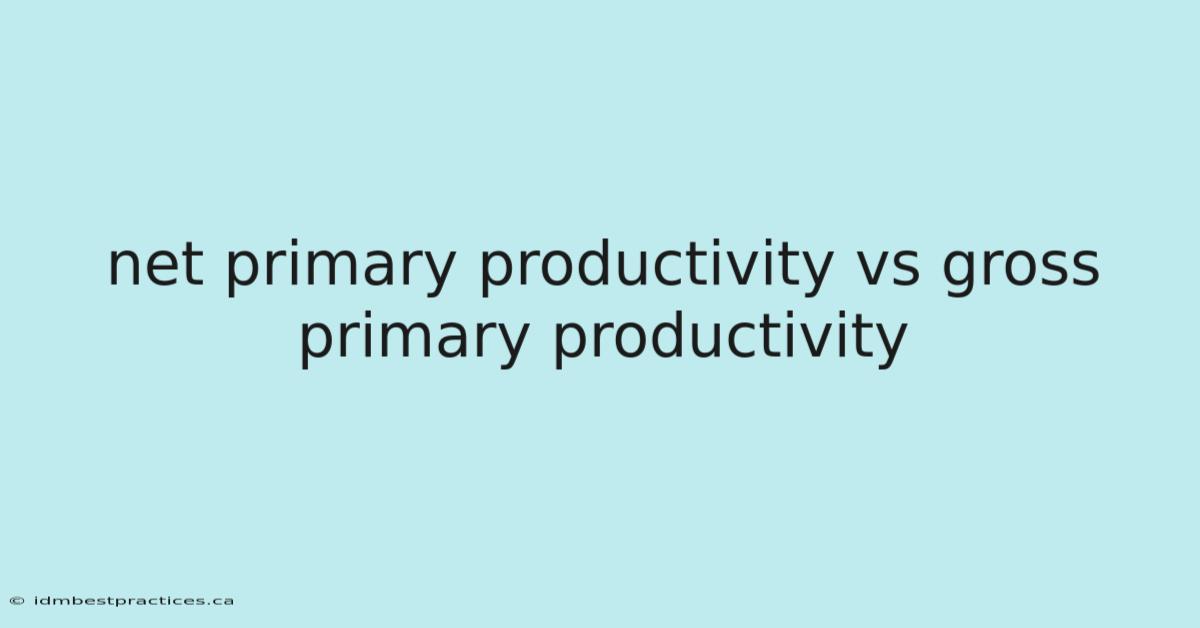 net primary productivity vs gross primary productivity

© idmbestpractices.ca